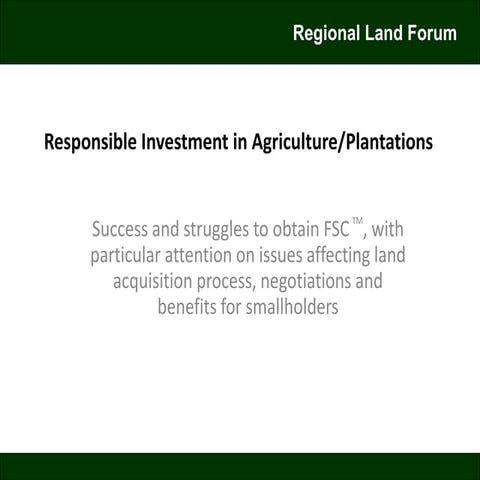 Regional Land Forum

Responsible Investment in Agriculture/Plantations

Success and struggles to obtain FSC™, with particular attention on issues affecting land acquisition process, negotiations and benefits for smallholders